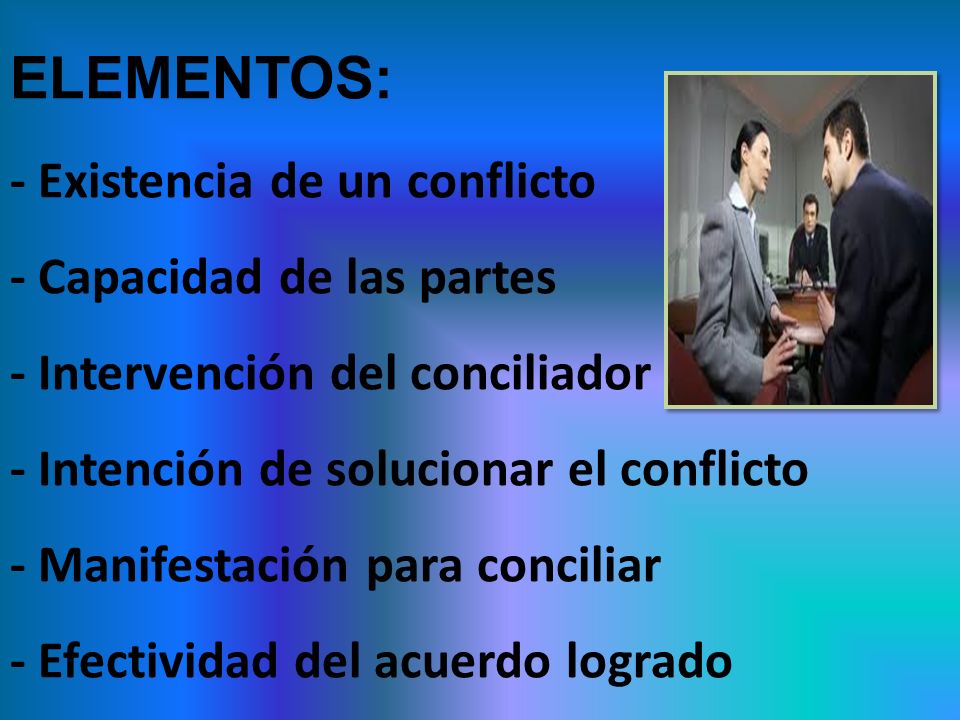 ELEMENTOS:

- Existencia de un conflicto

- Capacidad de las partes

- Intervención del conciliador

- Intención de solucionar el conflicto

- Manifestación para conciliar

- Efectividad del acuerdo logrado